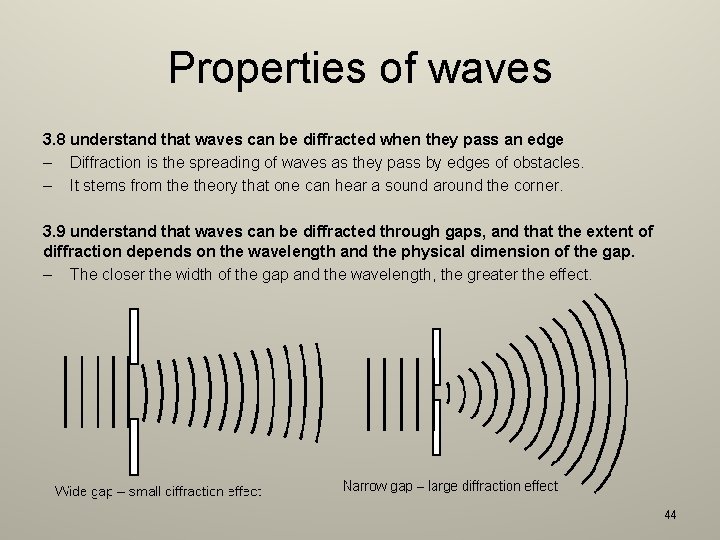 Properties of waves

3.8 understand that waves can be diffracted when they pass an edge

– Diffraction is the spreading of waves as they pass by edges of obstacles.

– It stems from the theory that one can hear a sound around the corner.

3.9 understand that waves can be diffracted through gaps, and that the extent of diffraction depends on the wavelength and the physical dimension of the gap.

– The closer the width of the gap and the wavelength, the greater the effect.

Wide gap – small diffraction effect

Narrow gap – large diffraction effect

44